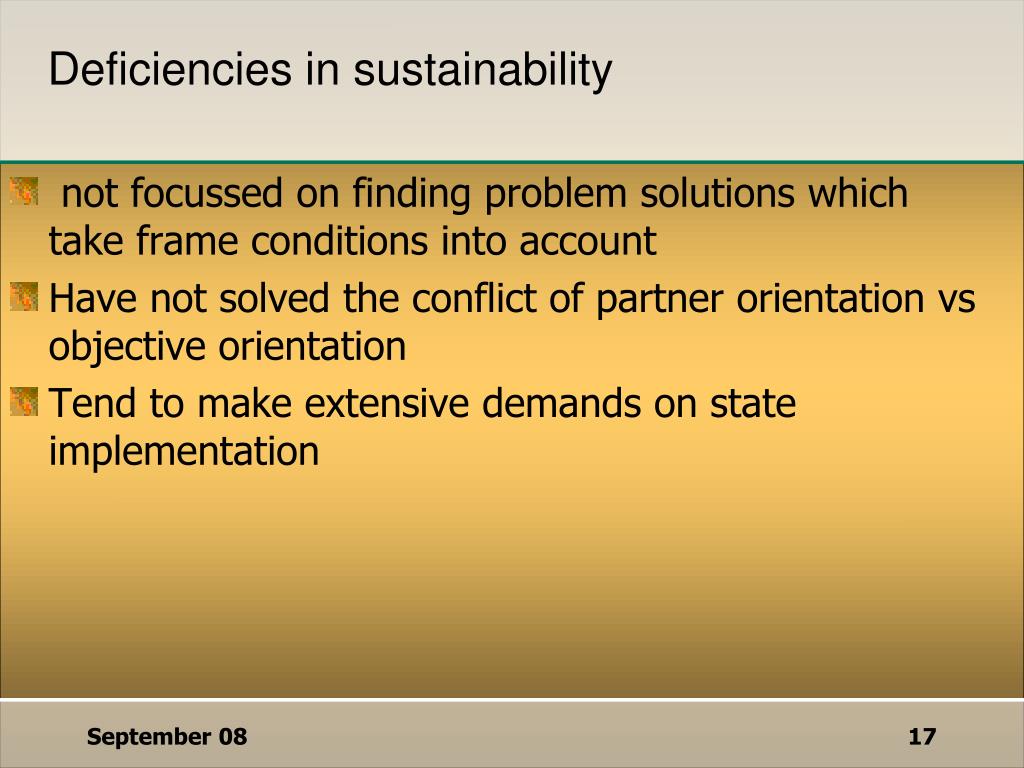 Deficiencies in sustainability

not focussed on finding problem solutions which take frame conditions into account

Have not solved the conflict of partner orientation vs objective orientation

Tend to make extensive demands on state implementation

September 08

17